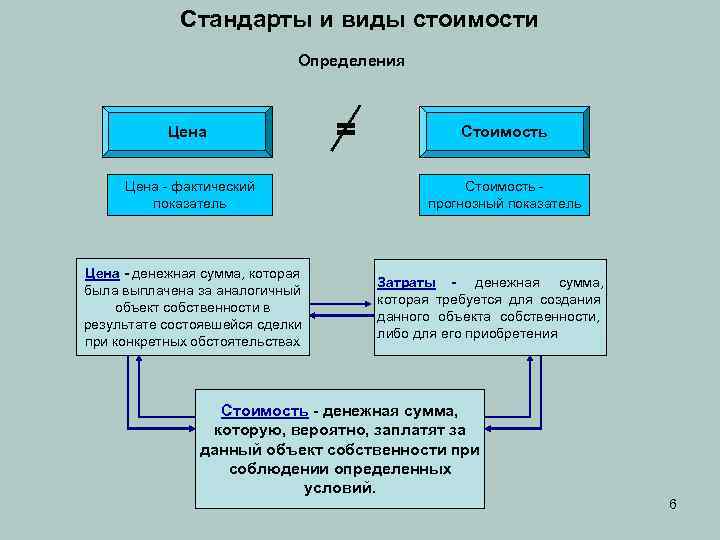 Стандарты и виды стоимости

Определения

Цена

$\neq$

Стоимость

Цена - фактический показатель

Стоимость - прогнозный показатель

Цена - денежная сумма, которая была выплачена за аналогичный объект собственности в результате состоявшейся сделки при конкретных обстоятельствах

Затраты - денежная сумма, которая требуется для создания данного объекта собственности, либо для его приобретения

Стоимость - денежная сумма, которую, вероятно, заплатят за данный объект собственности при соблюдении определенных условий.

6